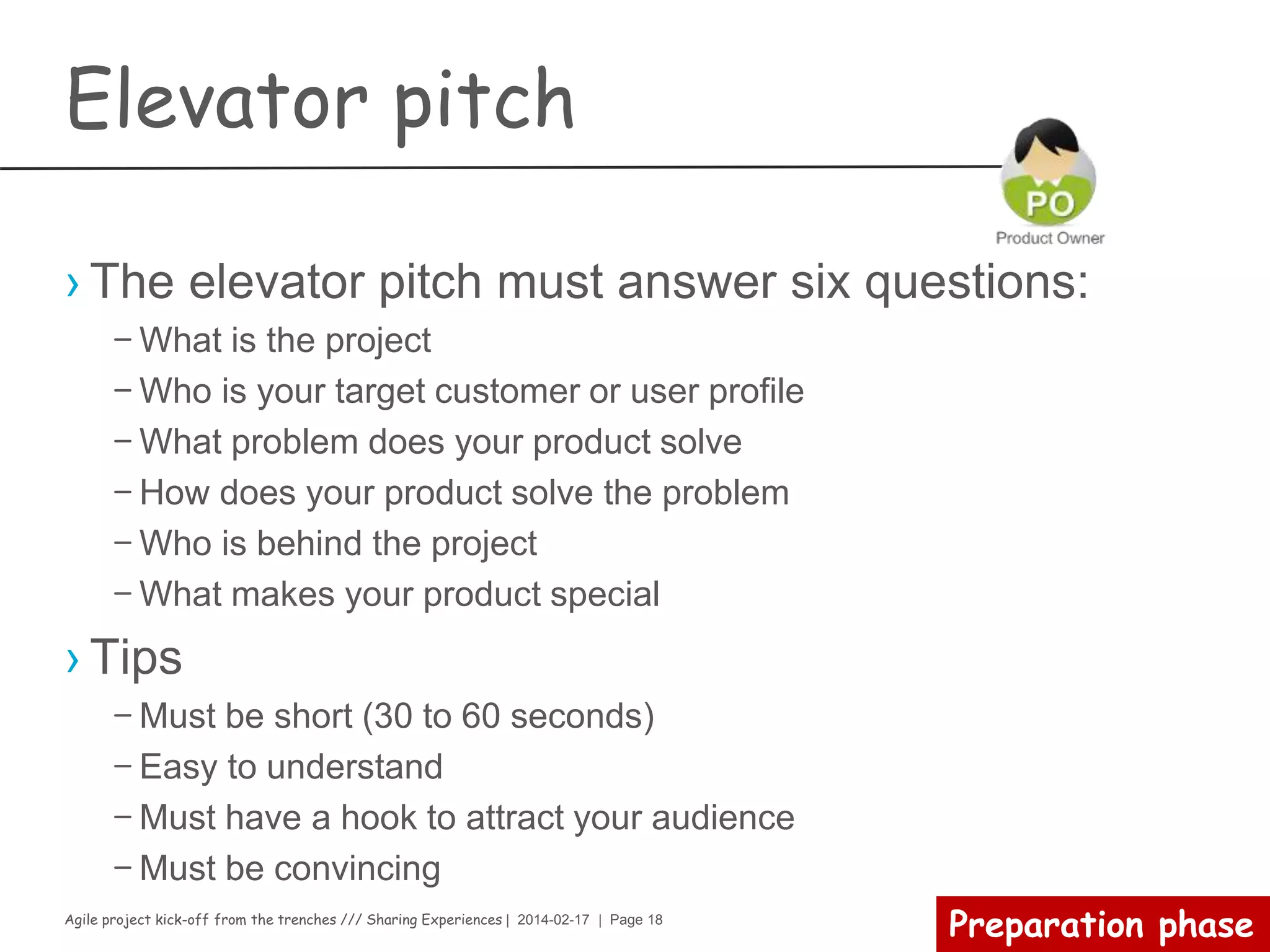 Elevator pitch

PO
Product Owner

› The elevator pitch must answer six questions:
– What is the project
– Who is your target customer or user profile
– What problem does your product solve
– How does your product solve the problem
– Who is behind the project
– What makes your product special

› Tips
– Must be short (30 to 60 seconds)
– Easy to understand
– Must have a hook to attract your audience
– Must be convincing

Agile project kick-off from the trenches /// Sharing Experiences | 2014-02-17 | Page 18

Preparation phase